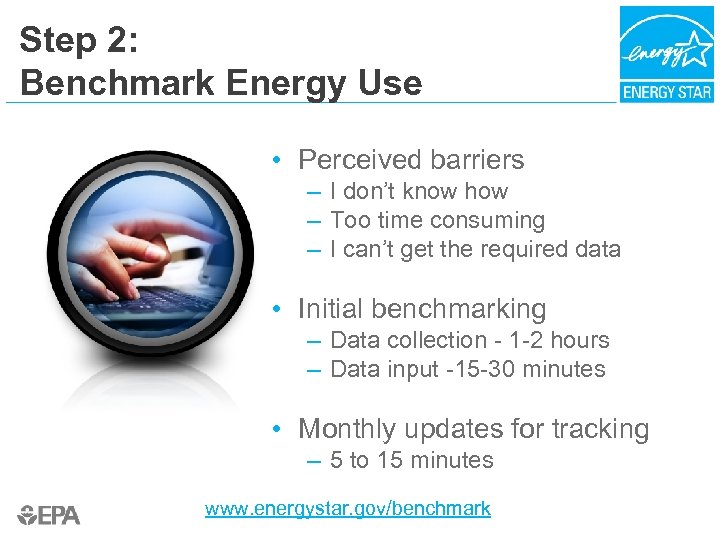 Step 2:
Benchmark Energy Use

energy
ENERGY STAR

• Perceived barriers
– I don't know how
– Too time consuming
– I can't get the required data

• Initial benchmarking
– Data collection - 1-2 hours
– Data input -15-30 minutes

• Monthly updates for tracking
– 5 to 15 minutes

EPA

www.energystar.gov/benchmark